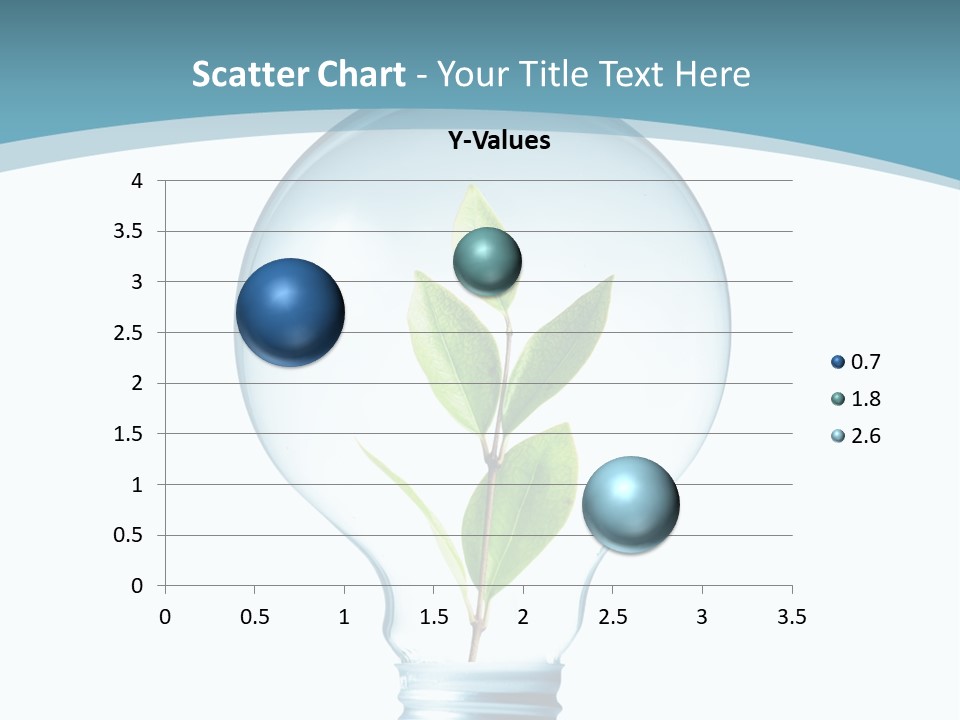 Scatter Chart - Your Title Text Here

Y-Values

4
3.5
3
2.5
2
1.5
1
0.5
0

0 0.5 1 1.5 2 2.5 3 3.5

0.7
1.8
2.6